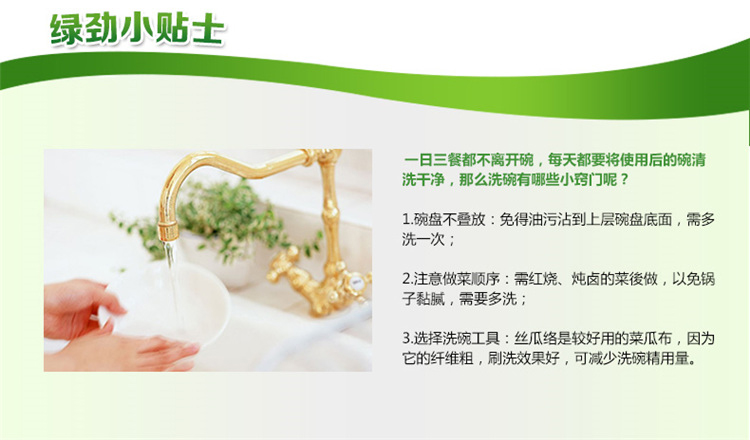 绿劲小贴士

一日三餐都不离开碗，每天都要将使用后的碗清洗干净，那么洗碗有哪些小窍门呢？

1.碗盘不叠放：免得油污沾到上层碗盘底面，需多洗一次；

2.注意做菜顺序：需红烧、炖卤的菜後做，以免锅子黏腻，需要多洗；

3.选择洗碗工具：丝瓜络是较好用的菜瓜布，因为它的纤维粗，刷洗效果好，可减少洗碗精用量。